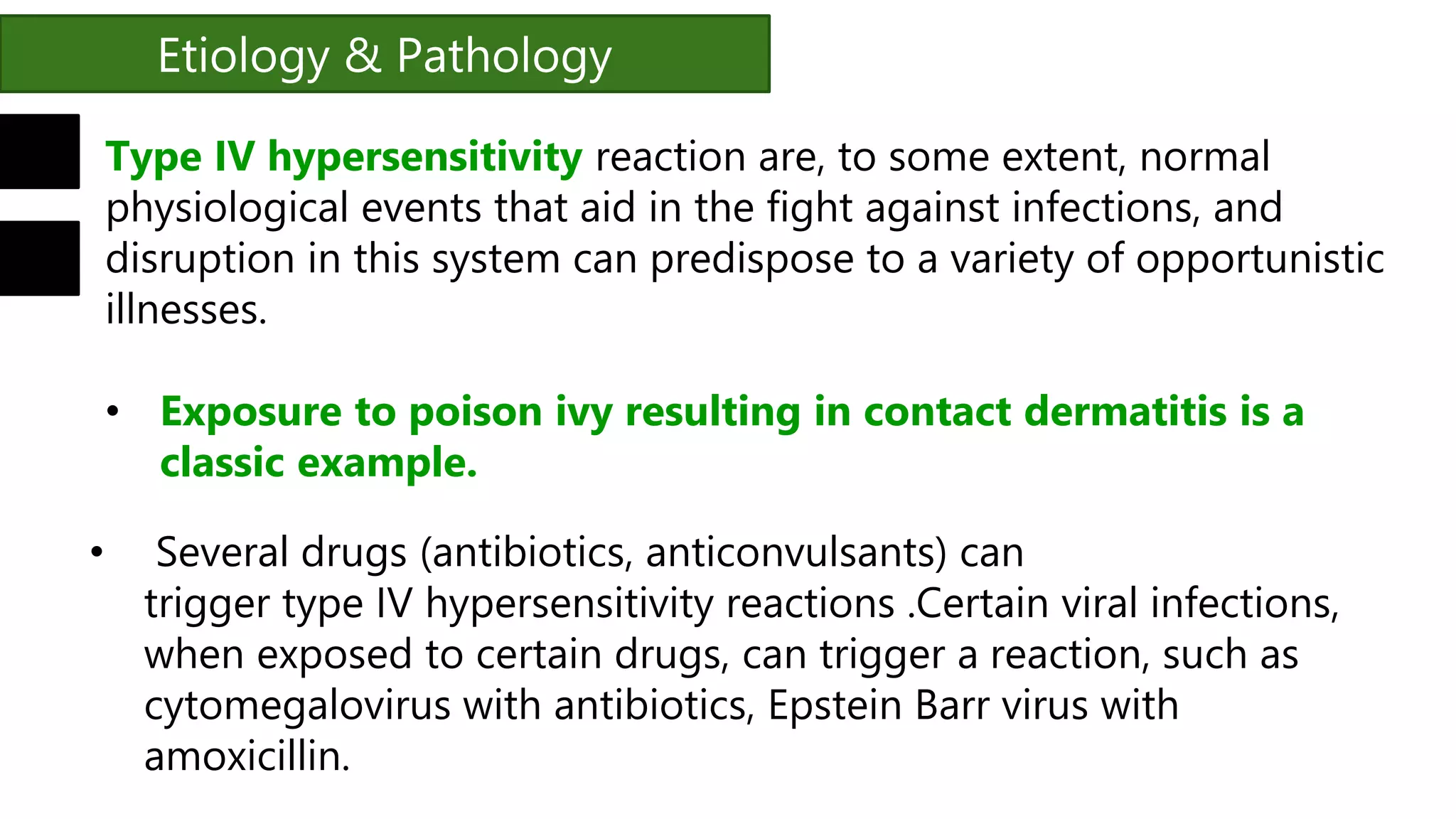 Etiology & Pathology

Type IV hypersensitivity reaction are, to some extent, normal physiological events that aid in the fight against infections, and disruption in this system can predispose to a variety of opportunistic illnesses.

• Exposure to poison ivy resulting in contact dermatitis is a classic example.

• Several drugs (antibiotics, anticonvulsants) can trigger type IV hypersensitivity reactions .Certain viral infections, when exposed to certain drugs, can trigger a reaction, such as cytomegalovirus with antibiotics, Epstein Barr virus with amoxicillin.